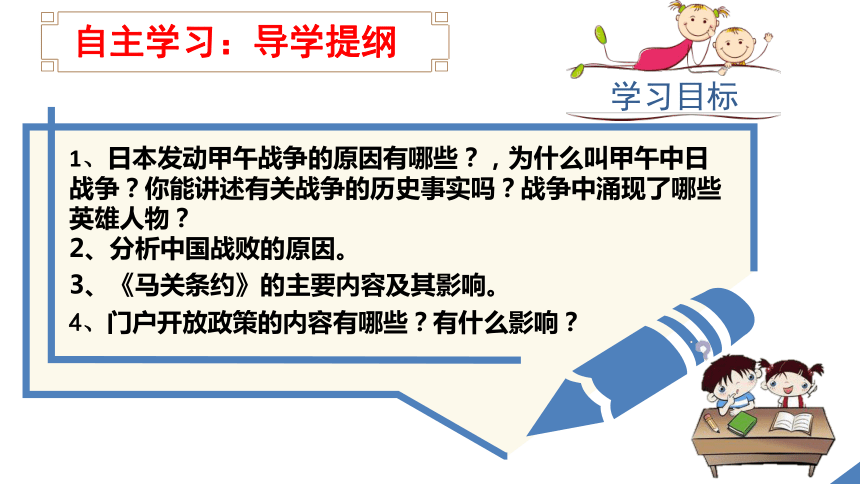 自主学习：导学提纲

学习目标

1、日本发动甲午战争的原因有哪些？，为什么叫甲午中日战争？你能讲述有关战争的历史事实吗？战争中涌现了哪些英雄人物？

2、分析中国战败的原因。

3、《马关条约》的主要内容及其影响。

4、门户开放政策的内容有哪些？有什么影响？